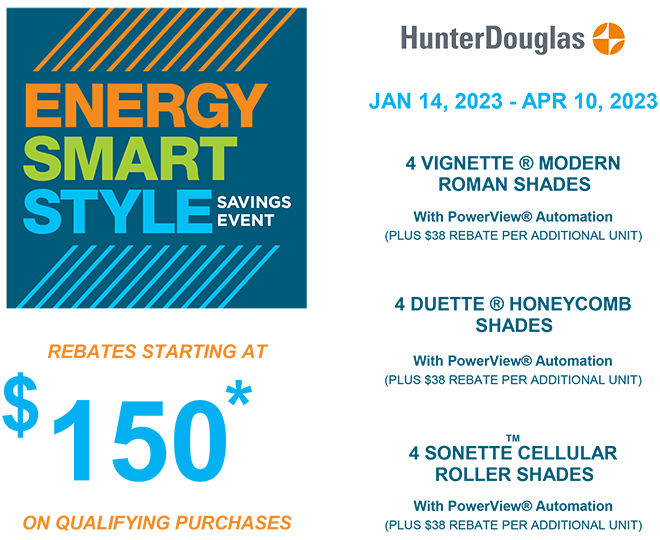 ENERGY SMART STYLE SAVINGS EVENT

REBATES STARTING AT

$150*

ON QUALIFYING PURCHASES

HunterDouglas

JAN 14, 2023 - APR 10, 2023

4 VIGNETTE ® MODERN ROMAN SHADES

With PowerView® Automation
(PLUS $38 REBATE PER ADDITIONAL UNIT)

4 DUETTE ® HONEYCOMB SHADES

With PowerView® Automation
(PLUS $38 REBATE PER ADDITIONAL UNIT)

4 SONETTE™ CELLULAR ROLLER SHADES

With PowerView® Automation
(PLUS $38 REBATE PER ADDITIONAL UNIT)